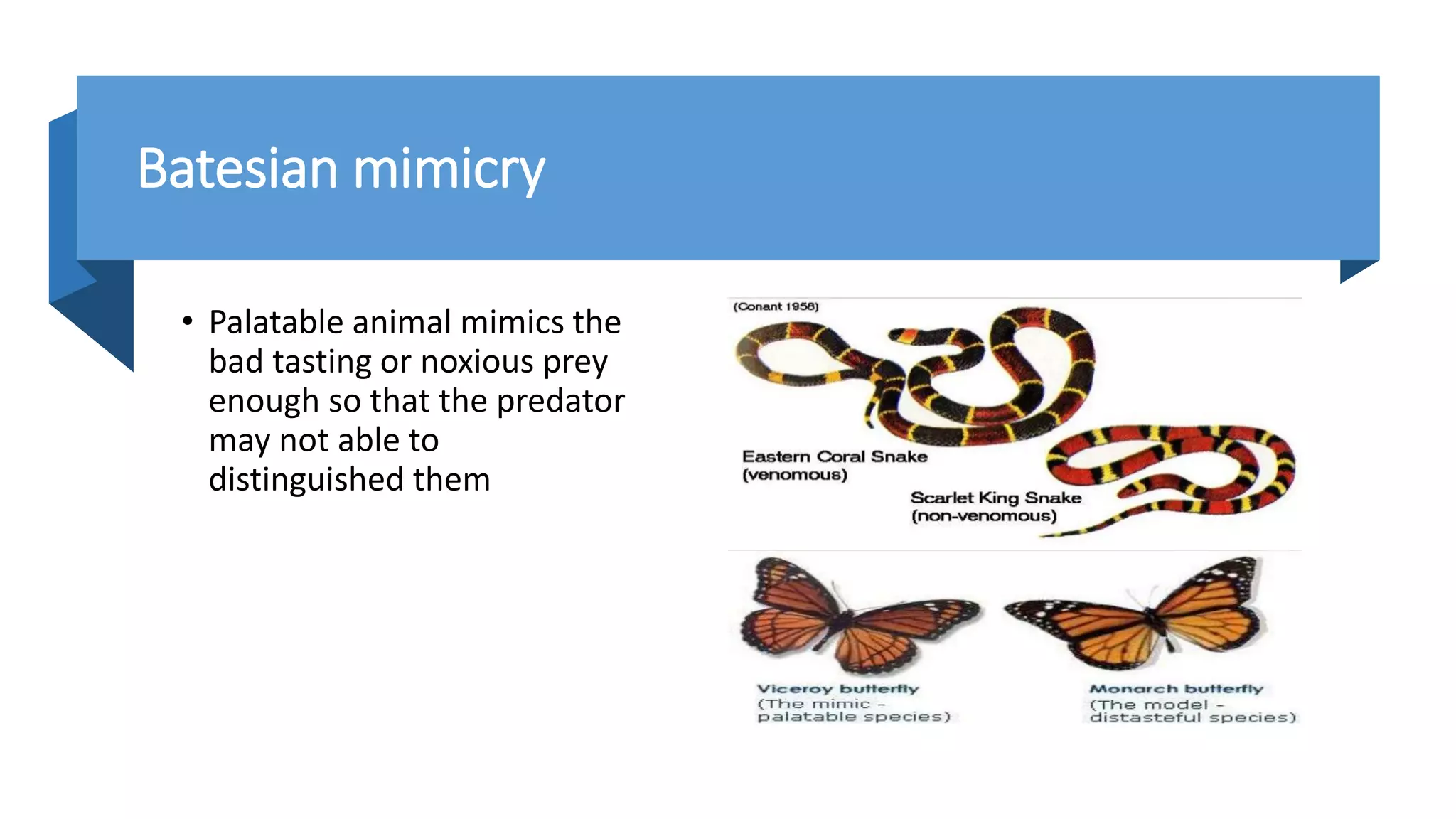 Batesian mimicry

• Palatable animal mimics the bad tasting or noxious prey enough so that the predator may not able to distinguished them

(Conant 1958)

Eastern Coral Snake (venomous)

Scarlet King Snake (non-venomous)

Viceroy butterfly (The mimic - palatable species)

Monarch butterfly (The model - distasteful species)